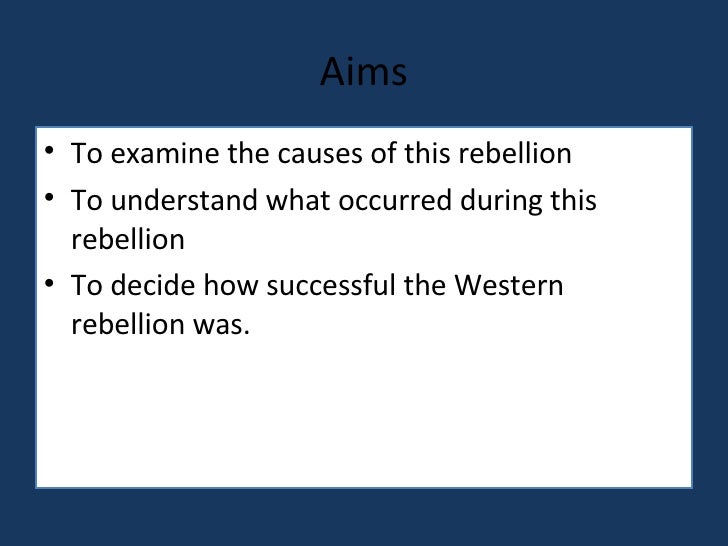 Aims

• To examine the causes of this rebellion
• To understand what occurred during this rebellion
• To decide how successful the Western rebellion was.